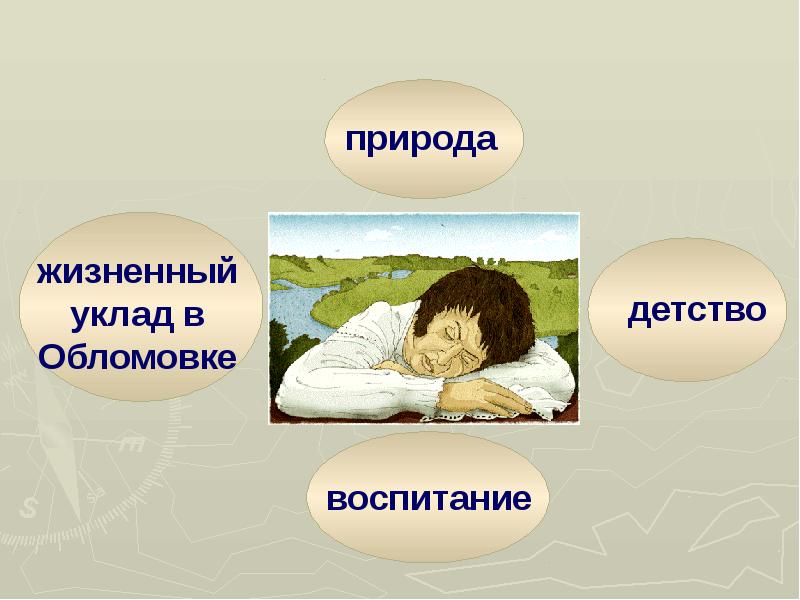 природа

жизненный уклад в Обломовке

детство

воспитание